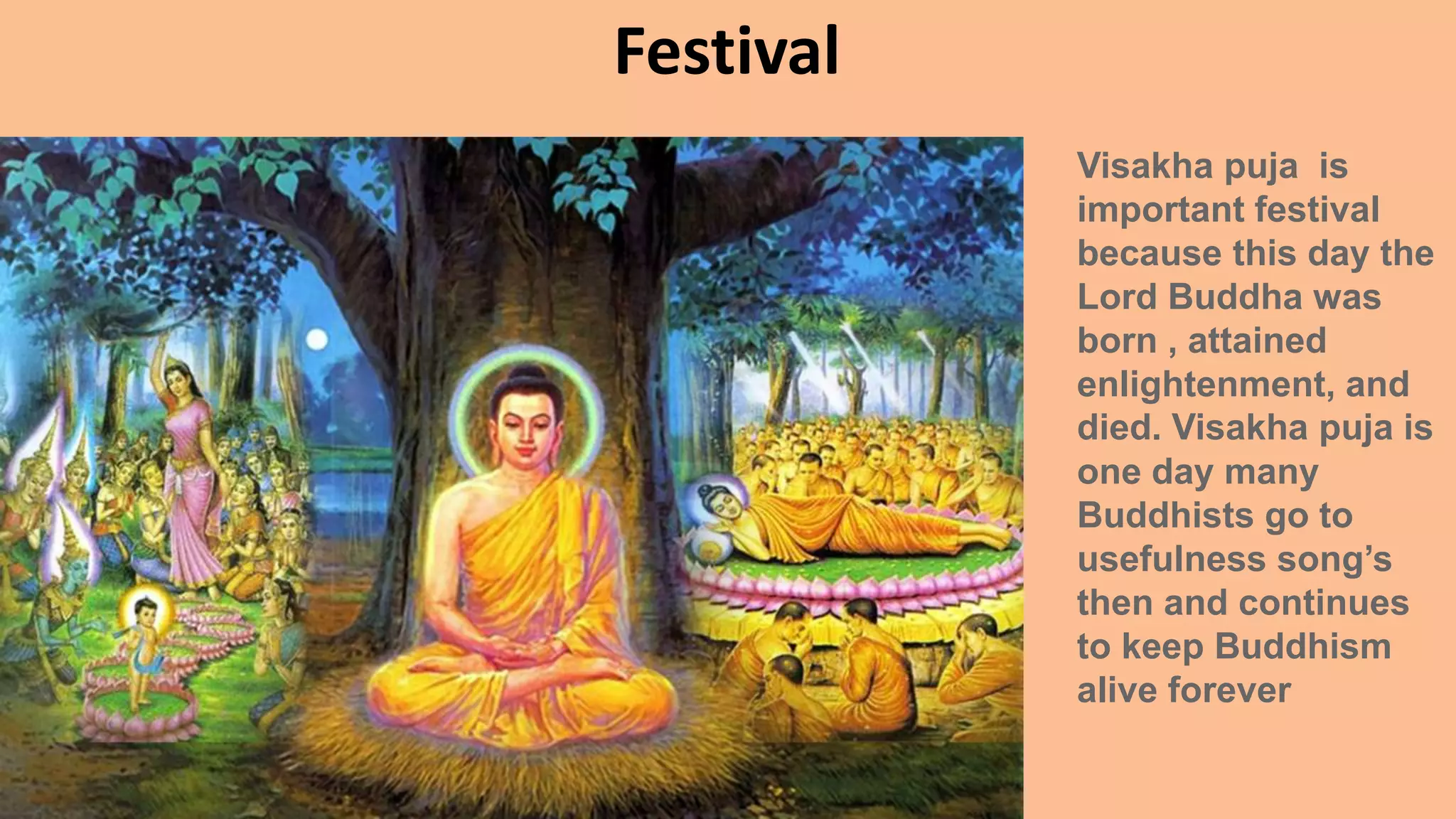 Festival

Visakha puja is important festival because this day the Lord Buddha was born , attained enlightenment, and died. Visakha puja is one day many Buddhists go to usefulness song's then and continues to keep Buddhism alive forever